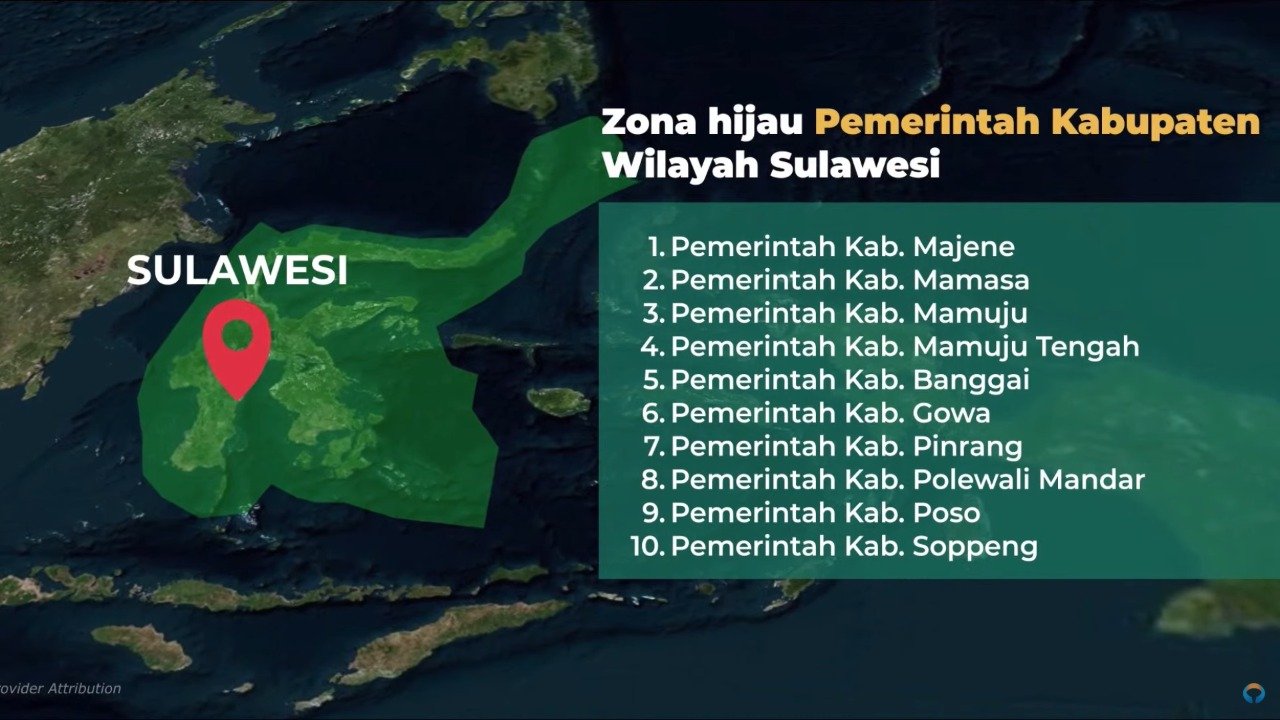 SULAWESI

Zona hijau Pemerintah Kabupaten Wilayah Sulawesi

1. Pemerintah Kab. Majene
2. Pemerintah Kab. Mamasa
3. Pemerintah Kab. Mamuju
4. Pemerintah Kab. Mamuju Tengah
5. Pemerintah Kab. Banggai
6. Pemerintah Kab. Gowa
7. Pemerintah Kab. Pinrang
8. Pemerintah Kab. Polewali Mandar
9. Pemerintah Kab. Poso
10. Pemerintah Kab. Soppeng

ovider Attribution